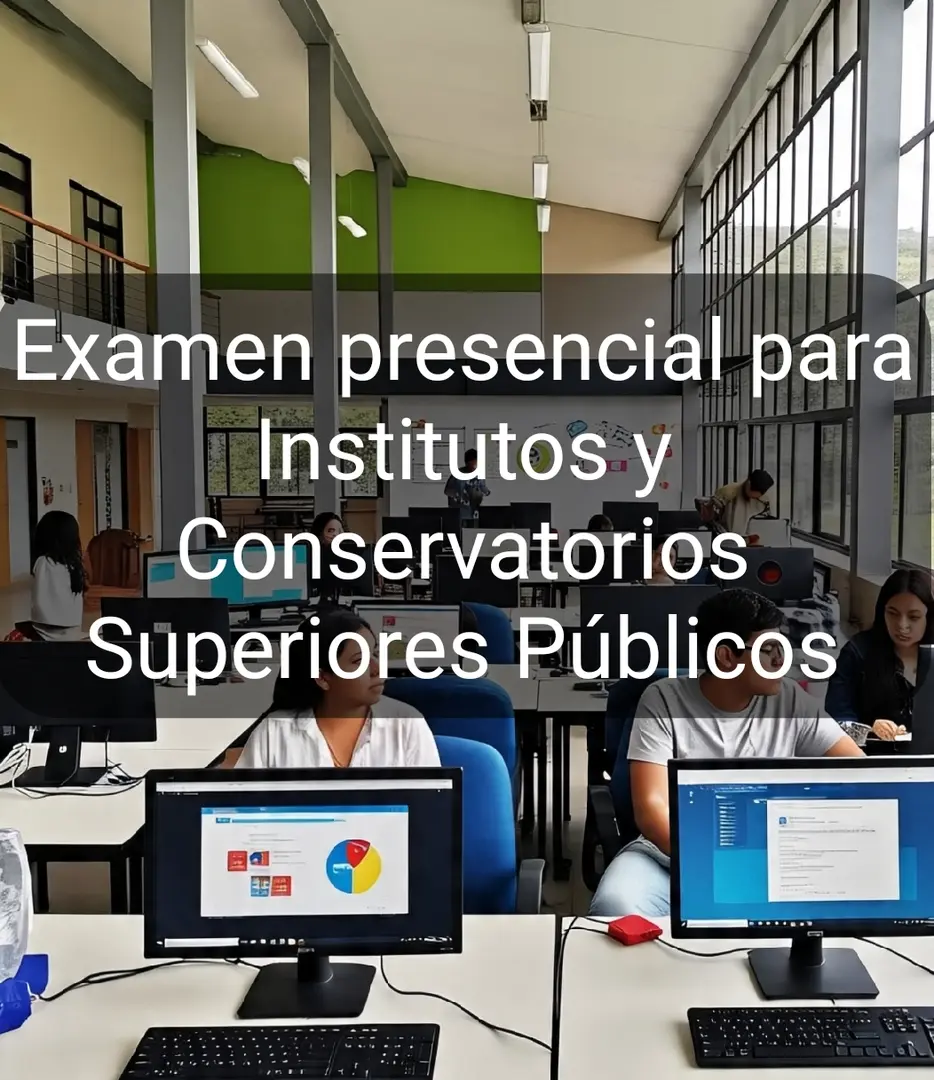 Examen presencial para Institutos y Conservatorios Superiores Públicos